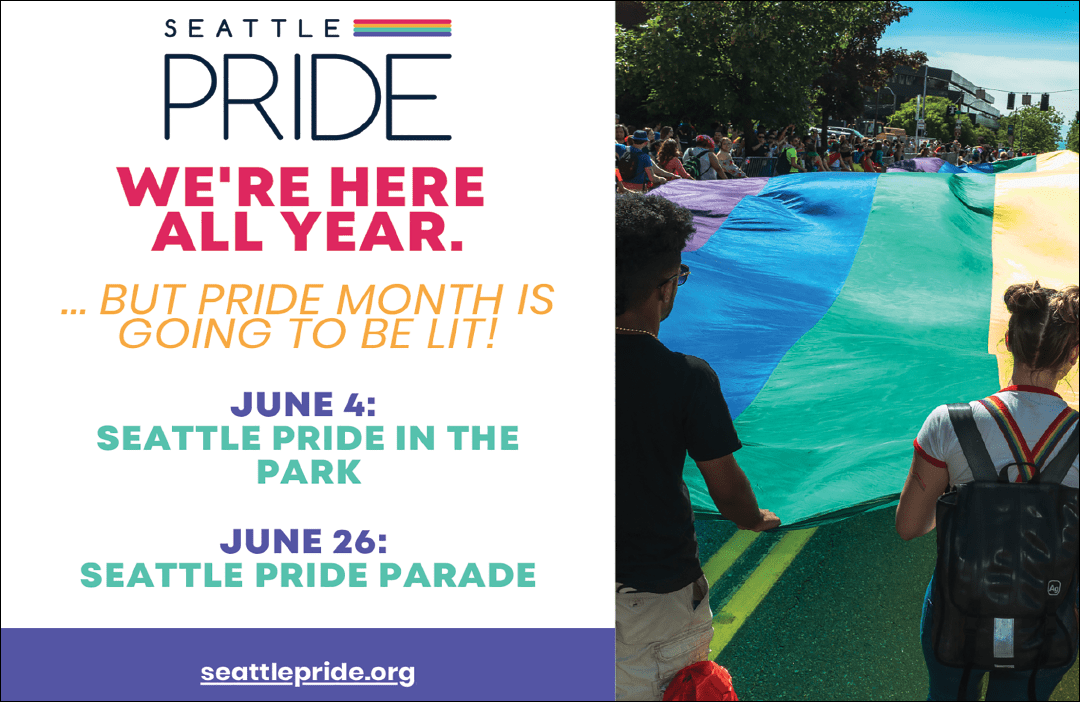 SEATTLE
PRIDE

WE'RE HERE ALL YEAR.

... BUT PRIDE MONTH IS GOING TO BE LIT!

JUNE 4:
SEATTLE PRIDE IN THE PARK

JUNE 26:
SEATTLE PRIDE PARADE

seattlepride.org